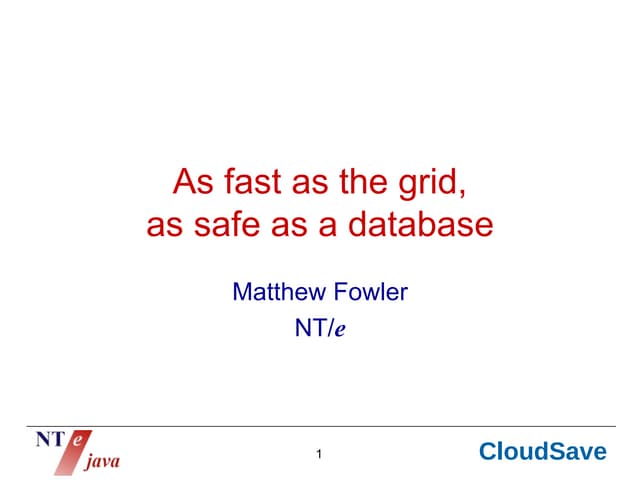 As fast as the grid, as safe as a database

Matthew Fowler

NT/e

NT e java

1

CloudSave